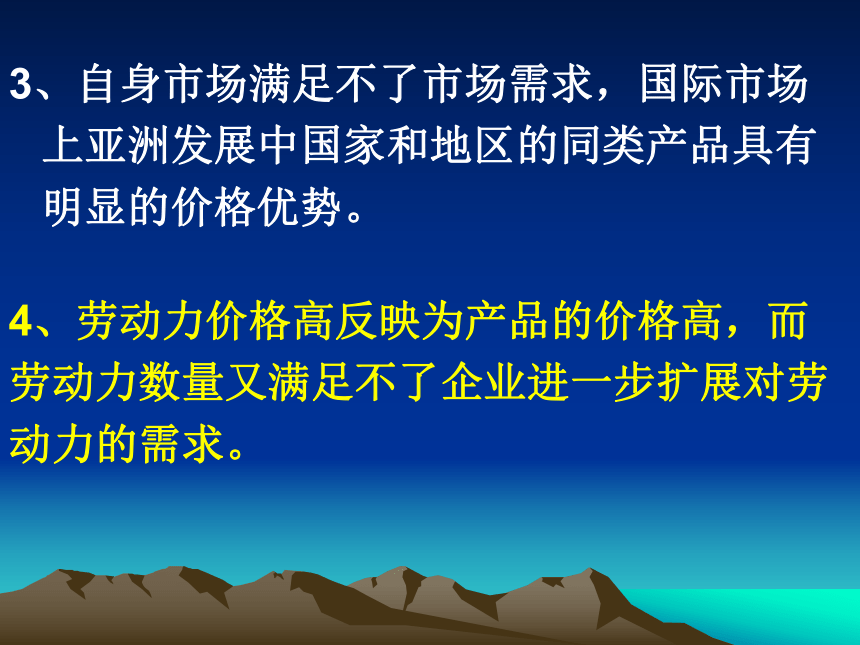 3、自身市场满足不了市场需求，国际市场上亚洲发展中国家和地区的同类产品具有明显的价格优势。

4、劳动力价格高反映为产品的价格高，而劳动力数量又满足不了企业进一步扩展对劳动力的需求。